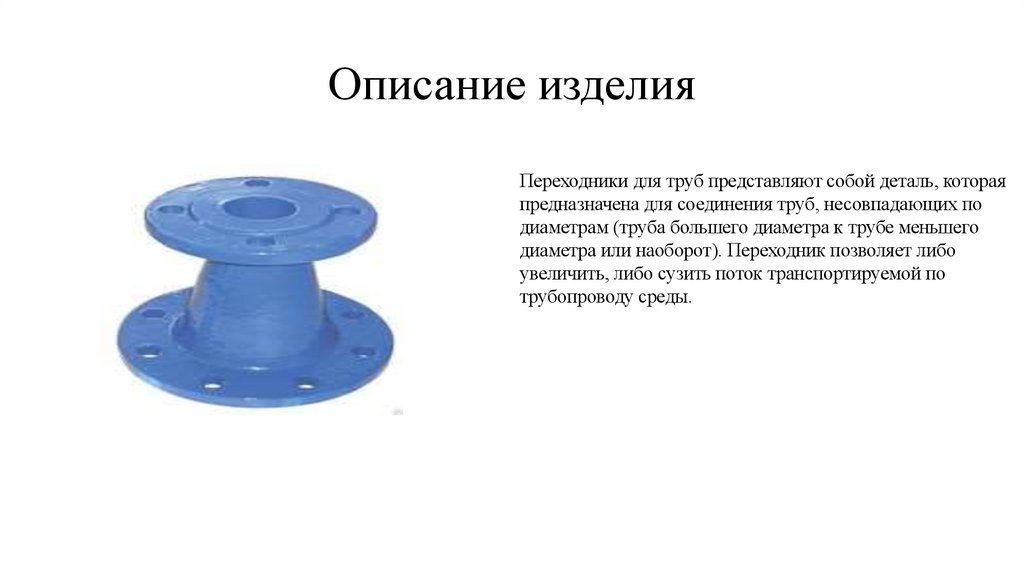 Описание изделия

Переходники для труб представляют собой деталь, которая предназначена для соединения труб, несовпадающих по диаметрам (труба большего диаметра к трубе меньшего диаметра или наоборот). Переходник позволяет либо увеличить, либо сузить поток транспортируемой по трубопроводу среды.